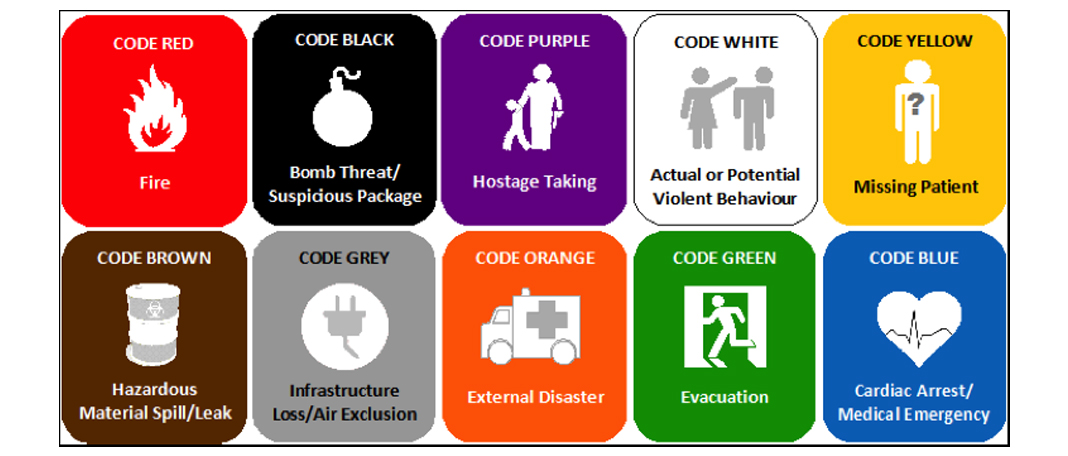 CODE RED
Fire

CODE BLACK
Bomb Threat/ Suspicious Package

CODE PURPLE
Hostage Taking

CODE WHITE
Actual or Potential Violent Behaviour

CODE YELLOW
?
Missing Patient

CODE BROWN
Hazardous Material Spill/Leak

CODE GREY
Infrastructure Loss/Air Exclusion

CODE ORANGE
External Disaster

CODE GREEN
Evacuation

CODE BLUE
Cardiac Arrest/ Medical Emergency